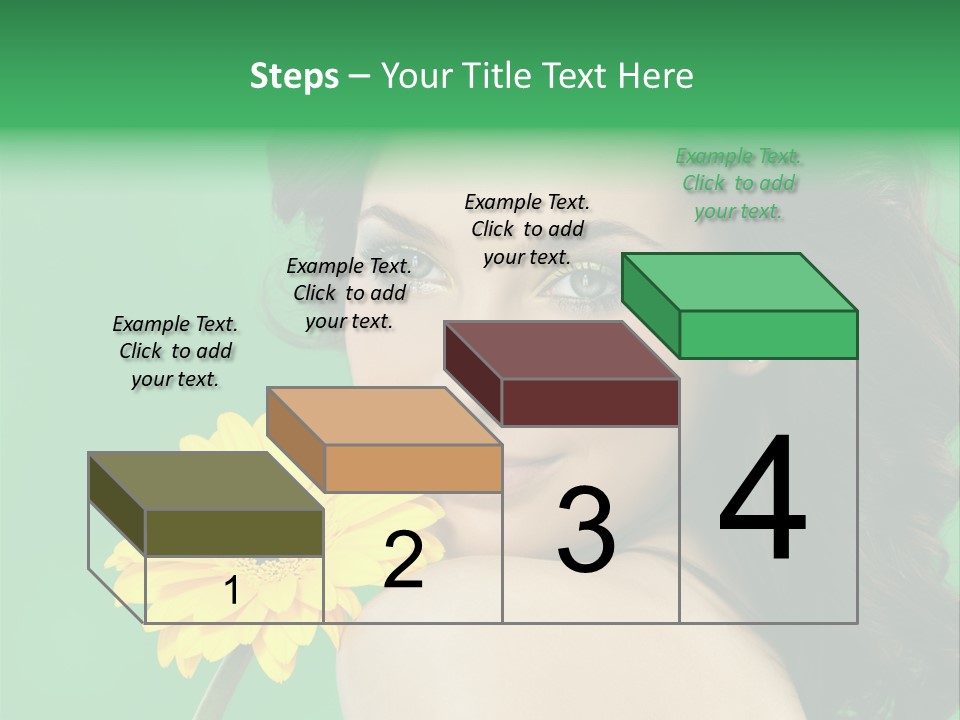 Steps – Your Title Text Here

Example Text. Click to add your text.

Example Text. Click to add your text.

Example Text. Click to add your text.

Example Text. Click to add your text.

1

2

3

4